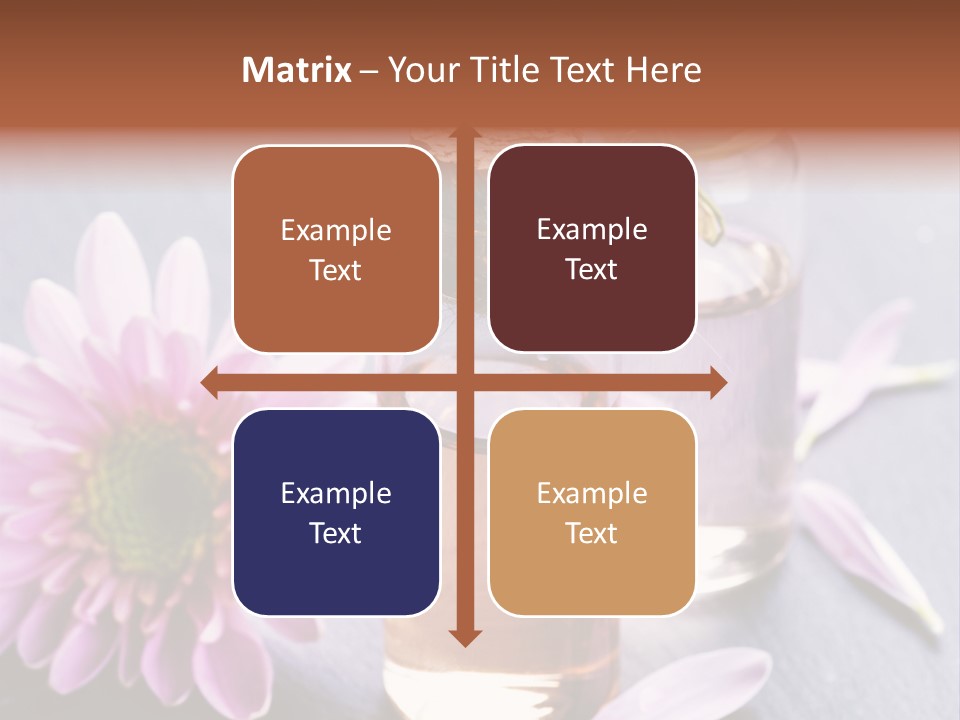 Matrix – Your Title Text Here

Example Text

Example Text

Example Text

Example Text